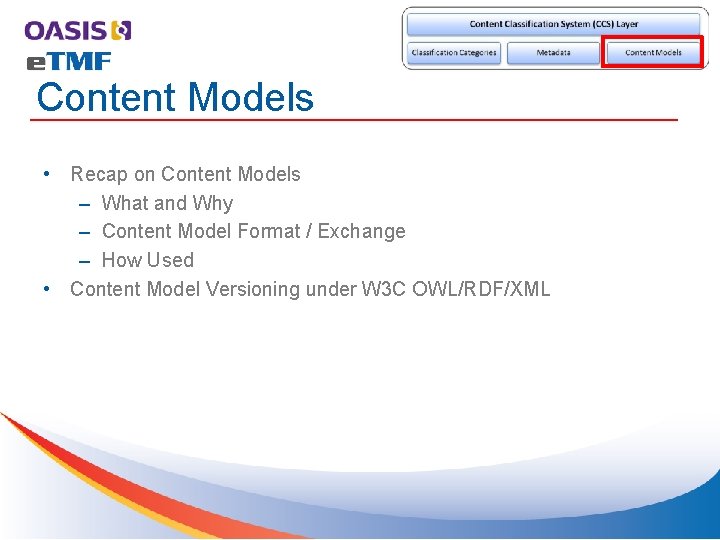 OASIS
eTMF

Content Classification System (CCS) Layer

Classification Categories

Metadata

Content Models

Content Models

• Recap on Content Models
– What and Why
– Content Model Format / Exchange
– How Used
• Content Model Versioning under W3C OWL/RDF/XML